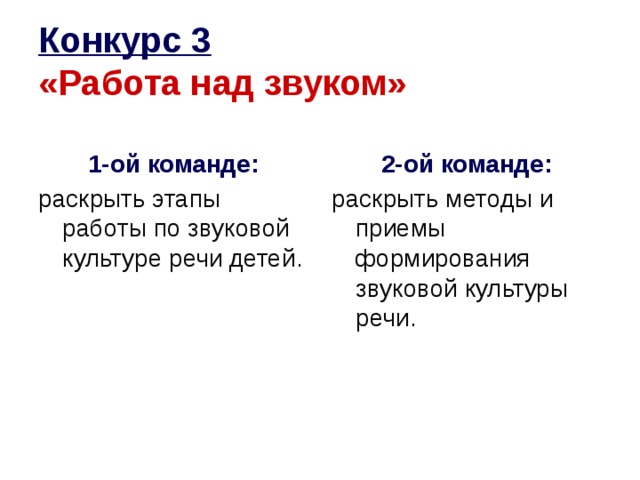 Конкурс 3
«Работа над звуком»

1-ой команде:

раскрыть этапы работы по звуковой культуре речи детей.

2-ой команде:

раскрыть методы и приемы формирования звуковой культуры речи.